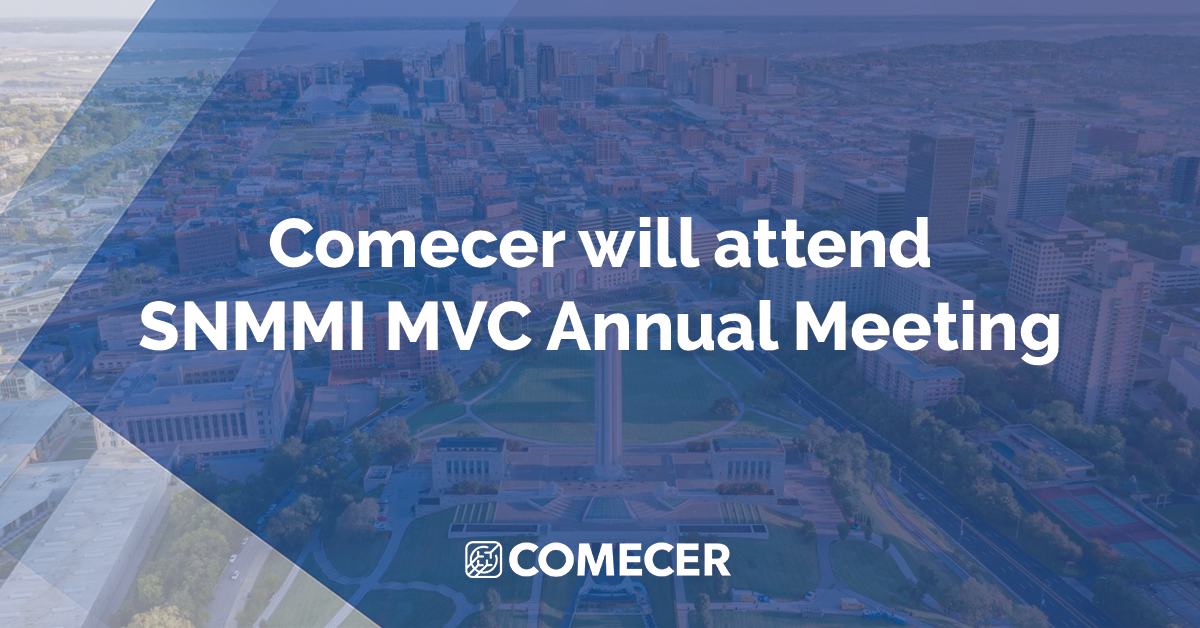 Comecer will attend SNMMI MVC Annual Meeting

COMECER